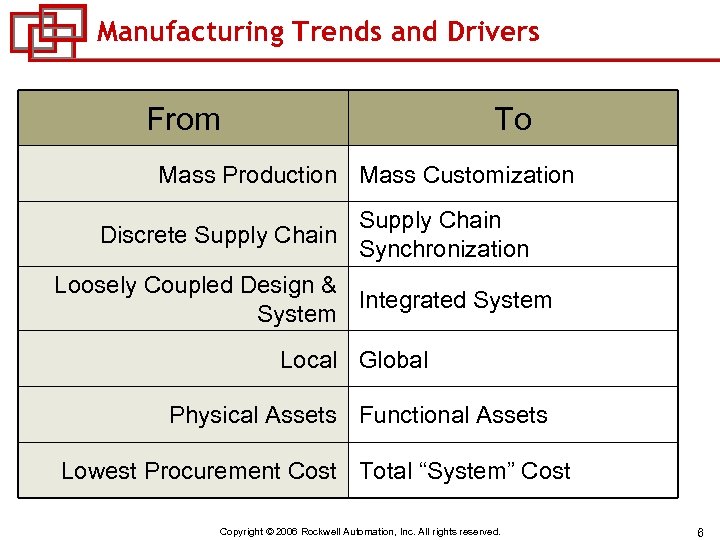 Manufacturing Trends and Drivers

| From | To |
|---|---|
| Mass Production | Mass Customization |
| Discrete Supply Chain | Supply Chain Synchronization |
| Loosely Coupled Design & System | Integrated System |
| Local | Global |
| Physical Assets | Functional Assets |
| Lowest Procurement Cost | Total “System” Cost |

Copyright © 2006 Rockwell Automation, Inc. All rights reserved.

6